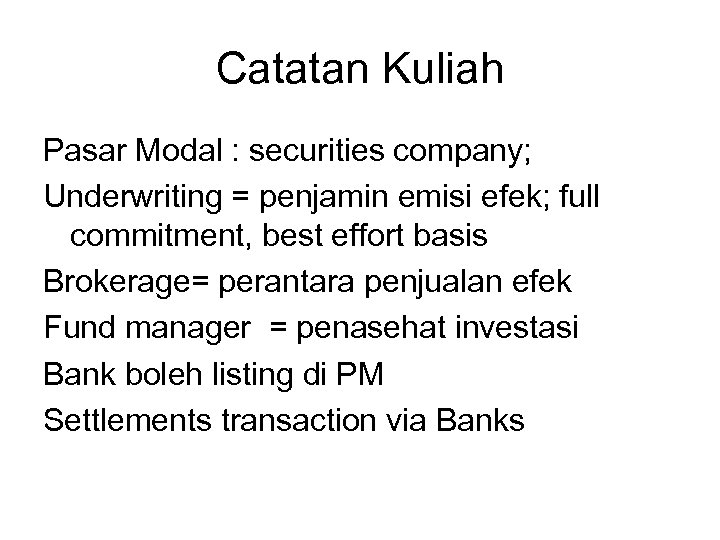 Catatan Kuliah

Pasar Modal : securities company;

Underwriting = penjamin emisi efek; full commitment, best effort basis

Brokerage= perantara penjualan efek

Fund manager = penasehat investasi

Bank boleh listing di PM

Settlements transaction via Banks